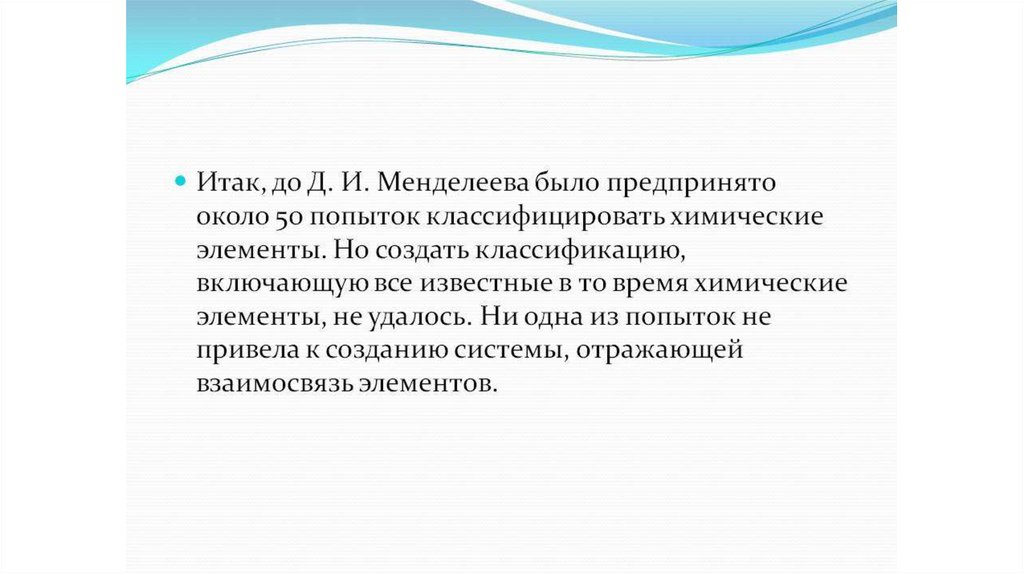 Итак, до Д. И. Менделеева было предпринято около 50 попыток классифицировать химические элементы. Но создать классификацию, включающую все известные в то время химические элементы, не удалось. Ни одна из попыток не привела к созданию системы, отражающей взаимосвязь элементов.